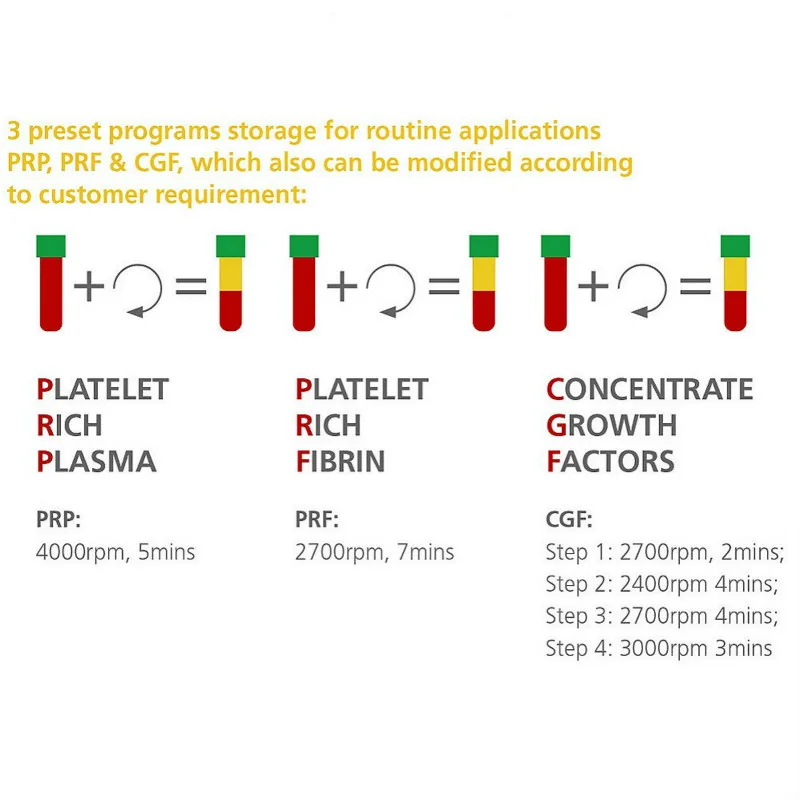 3 preset programs storage for routine applications PRP, PRF & CGF, which also can be modified according to customer requirement:

+ =

+ =

+ =

PLATELET
RICH
PLASMA

PRP:
4000rpm, 5mins

PLATELET
RICH
FIBRIN

PRF:
2700rpm, 7mins

CONCENTRATE
GROWTH
FACTORS

CGF:
Step 1: 2700rpm, 2mins;
Step 2: 2400rpm 4mins;
Step 3: 2700rpm 4mins;
Step 4: 3000rpm 3mins